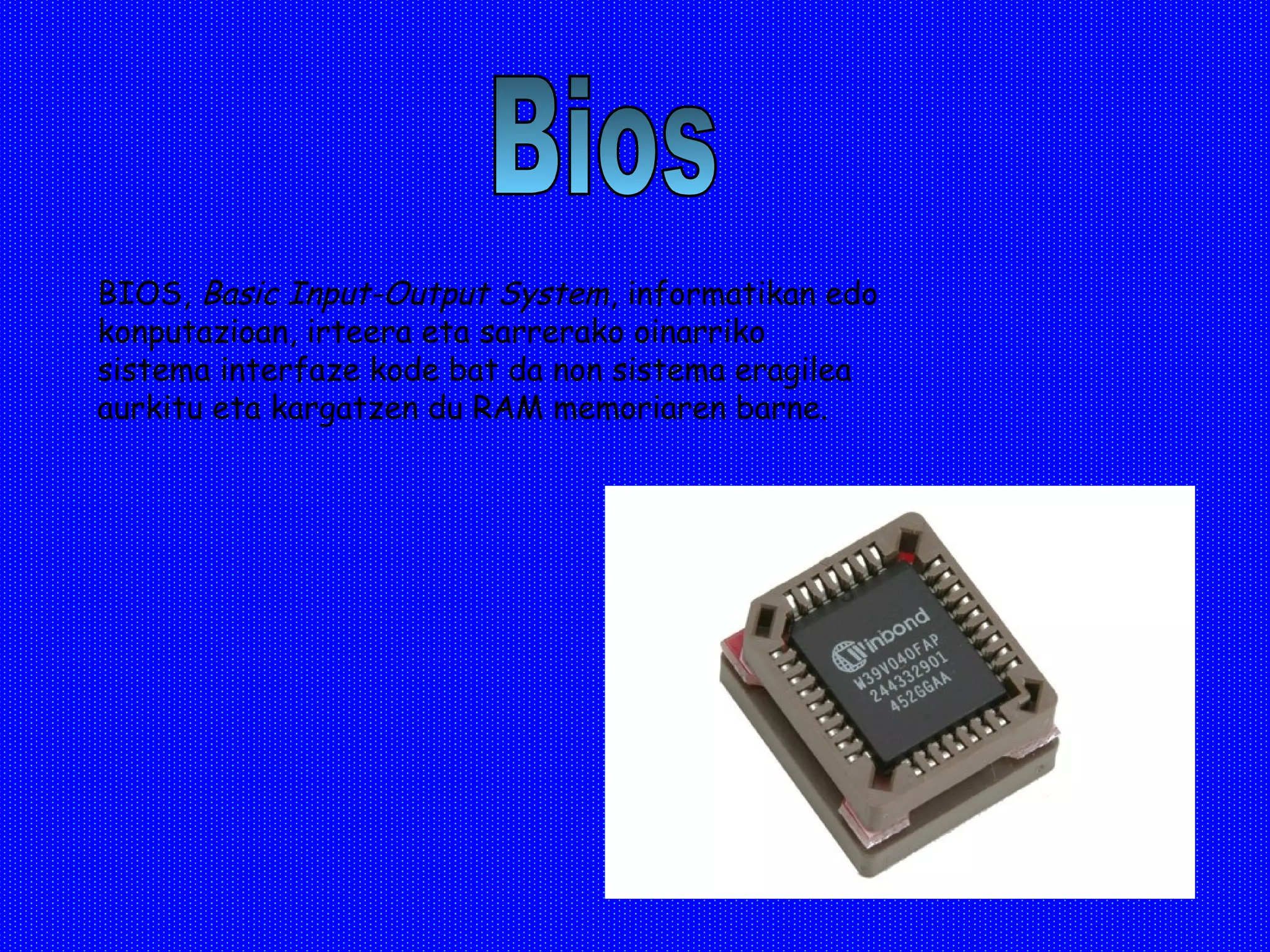 Bios

BIOS, Basic Input-Output System, informatikan edo konputazioan, irteera eta sarrerako oinarriko sistema interfaze kode bat da non sistema eragilea aurkitu eta kargatzen du RAM memoriaren barne.

Winbond
W39V040FAP
244332901
452GGAA